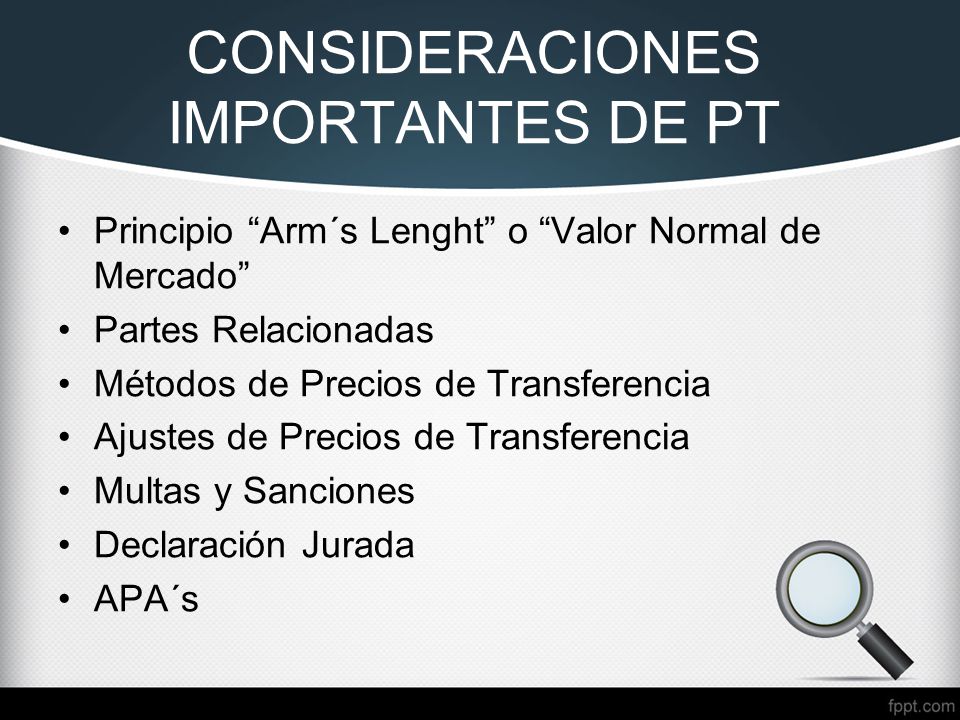 CONSIDERACIONES IMPORTANTES DE PT

• Principio “Arm´s Lenght” o “Valor Normal de Mercado”
• Partes Relacionadas
• Métodos de Precios de Transferencia
• Ajustes de Precios de Transferencia
• Multas y Sanciones
• Declaración Jurada
• APA´s

fppt.com